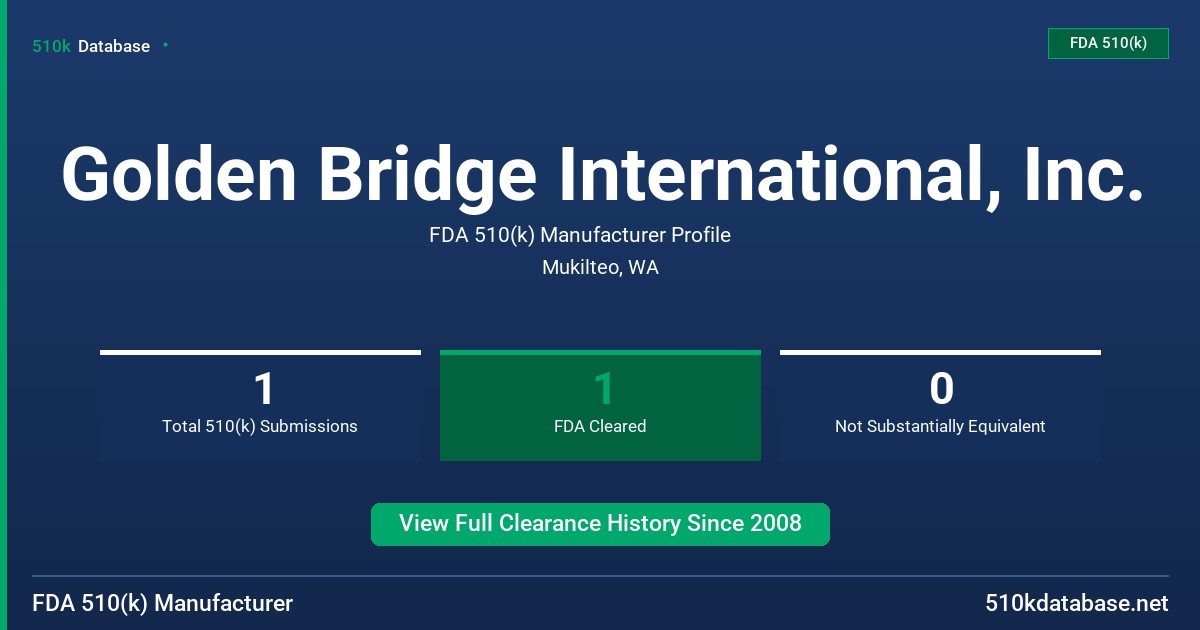 510k Database

FDA 510(k)

Golden Bridge International, Inc.

FDA 510(k) Manufacturer Profile

Mukilteo, WA

1
Total 510(k) Submissions

1
FDA Cleared

0
Not Substantially Equivalent

View Full Clearance History Since 2008

FDA 510(k) Manufacturer

510kdatabase.net